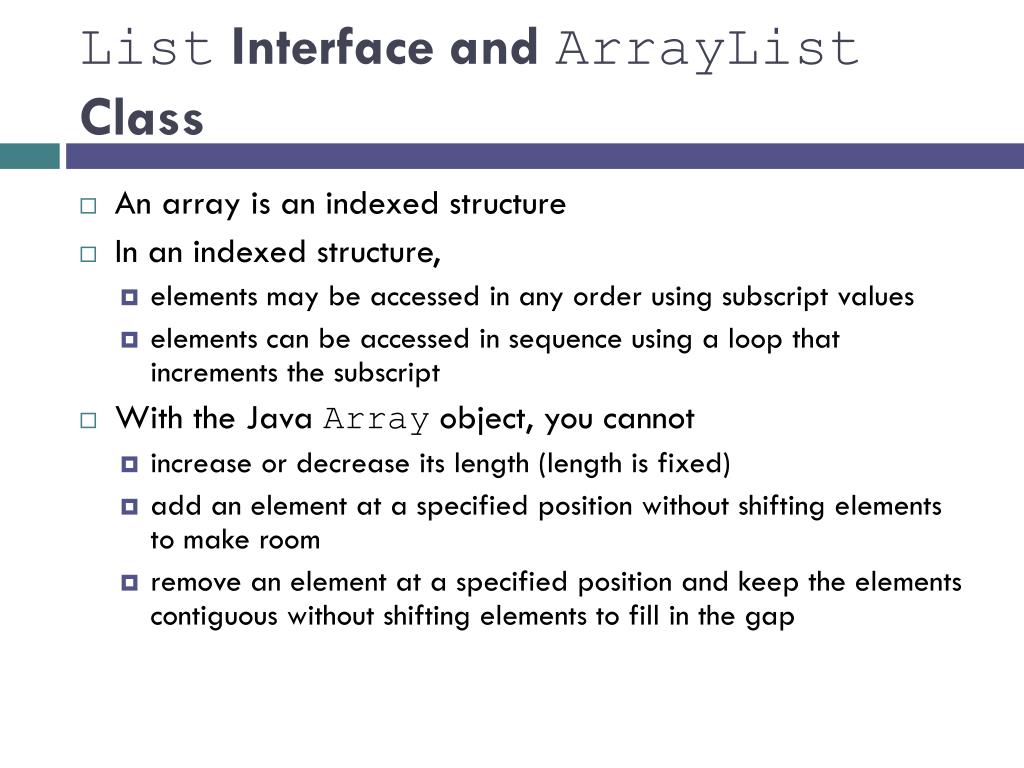 List Interface and ArrayList Class

An array is an indexed structure

In an indexed structure,

elements may be accessed in any order using subscript values

elements can be accessed in sequence using a loop that increments the subscript

With the Java Array object, you cannot

increase or decrease its length (length is fixed)

add an element at a specified position without shifting elements to make room

remove an element at a specified position and keep the elements contiguous without shifting elements to fill in the gap